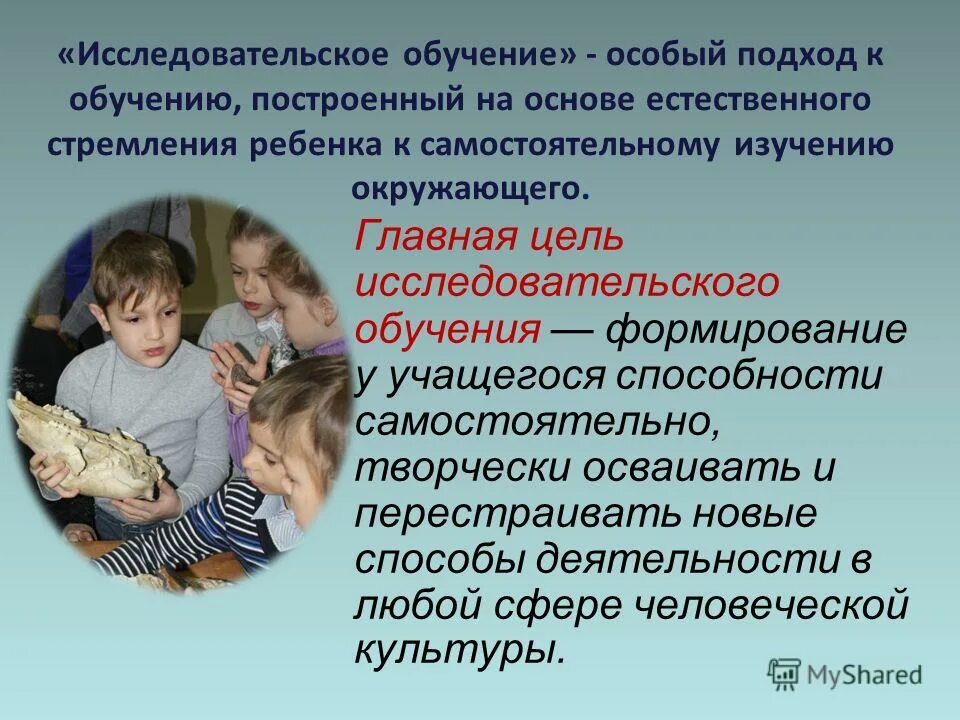 «Исследовательское обучение» - особый подход к обучению, построенный на основе естественного стремления ребенка к самостоятельному изучению окружающего.

Главная цель исследовательского обучения — формирование у учащегося способности самостоятельно, творчески осваивать и перестраивать новые способы деятельности в любой сфере человеческой культуры.

MyShared